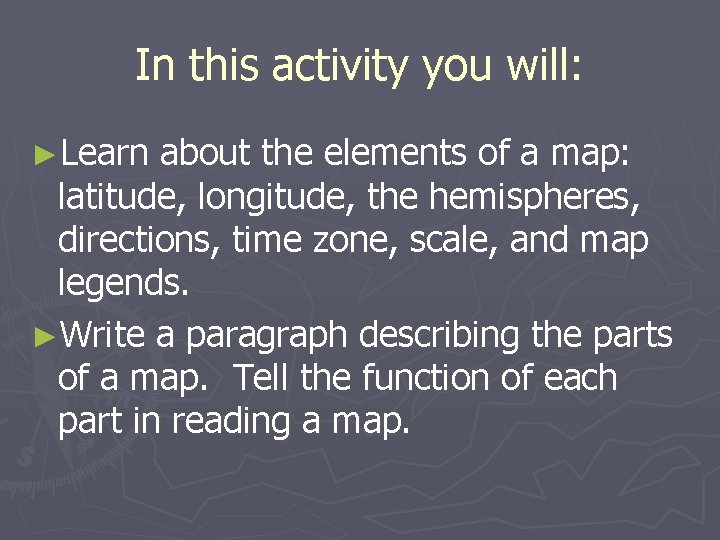 In this activity you will:

►Learn about the elements of a map: latitude, longitude, the hemispheres, directions, time zone, scale, and map legends.

►Write a paragraph describing the parts of a map. Tell the function of each part in reading a map.